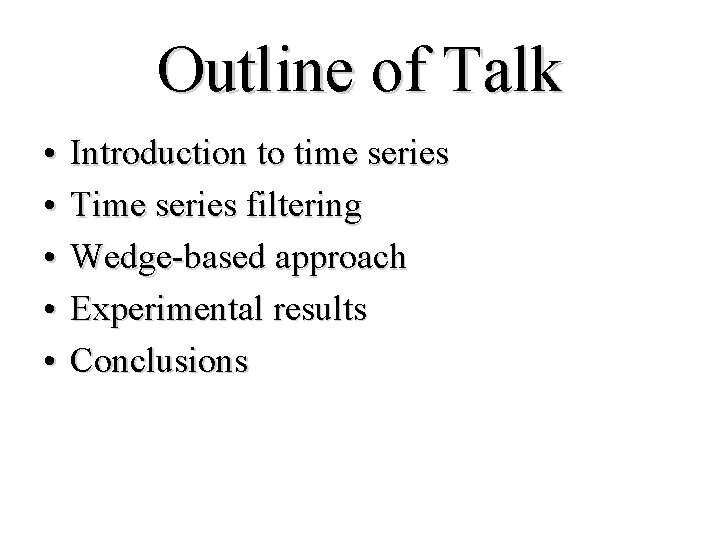 Outline of Talk

• Introduction to time series
• Time series filtering
• Wedge-based approach
• Experimental results
• Conclusions